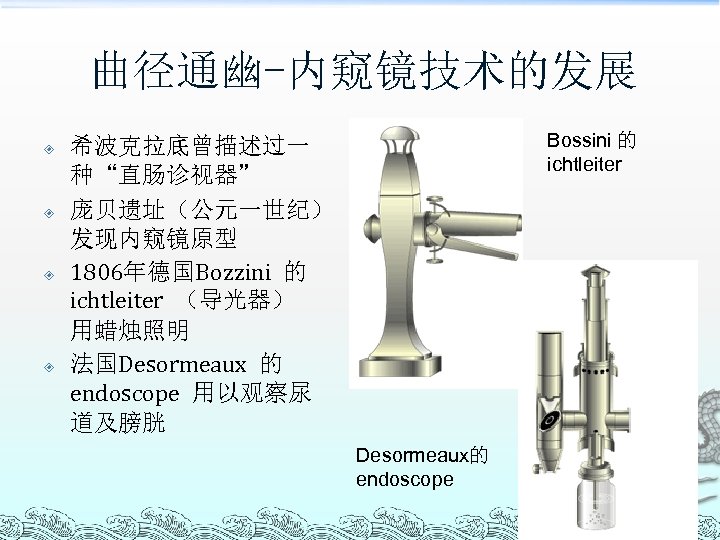 曲径通幽-内窥镜技术的发展

希波克拉底曾描述过一种“直肠诊视器”

庞贝遗址（公元一世纪）发现内窥镜原型

1806年德国Bozzini 的 ichtleiter （导光器）用蜡烛照明

法国Desormeaux 的 endoscope 用以观察尿道及膀胱

Bossini 的 ichtleiter

Desormeaux的 endoscope